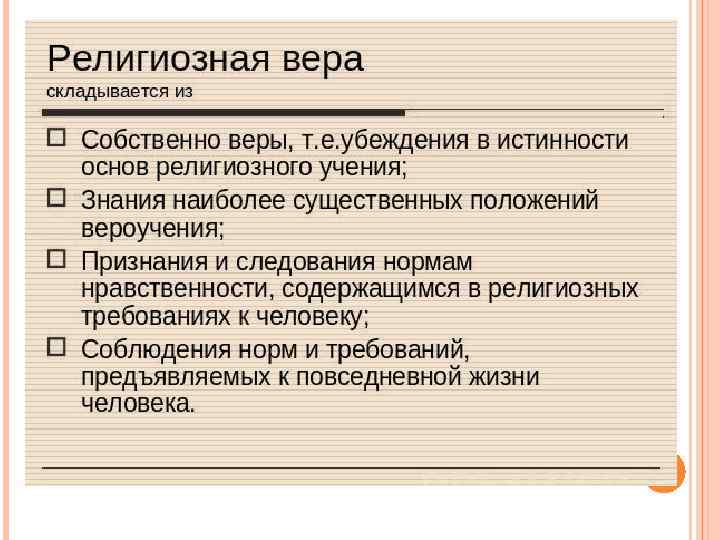 Религиозная вера
складывается из

□ Собственно веры, т.е.убеждения в истинности основ религиозного учения;
□ Знания наиболее существенных положений вероучения;
□ Признания и следования нормам нравственности, содержащимся в религиозных требованиях к человеку;
□ Соблюдения норм и требований, предъявляемых к повседневной жизни человека.